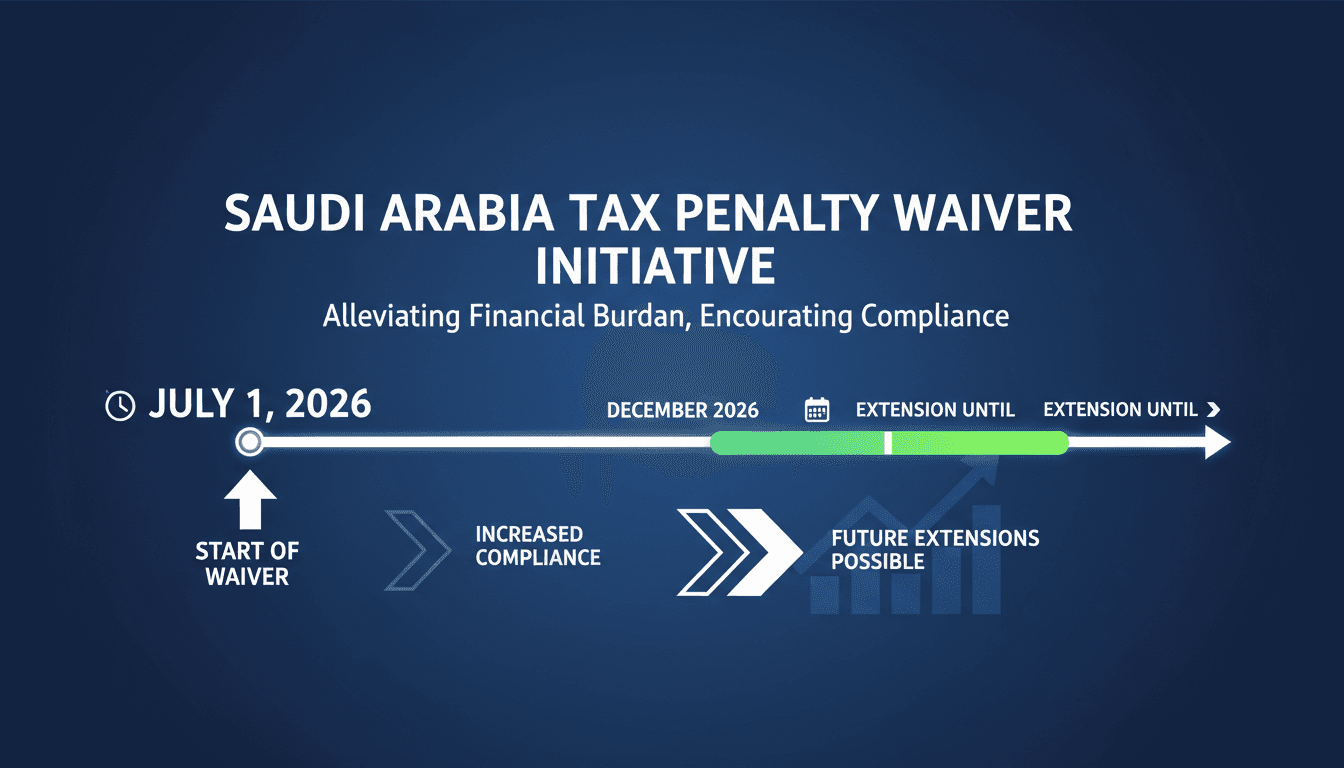 SAUDI ARABIA TAX PENALTY WAIVER INITIATIVE

Alleviating Financial Burdan, Encourating Compliance

JULY 1, 2026

DECEMBER 2026

EXTENSION UNTIL

EXTENSION UNTIL

START OF WAIVER

INCREASED COMPLIANCE

FUTURE EXTENSIONS POSSIBLE